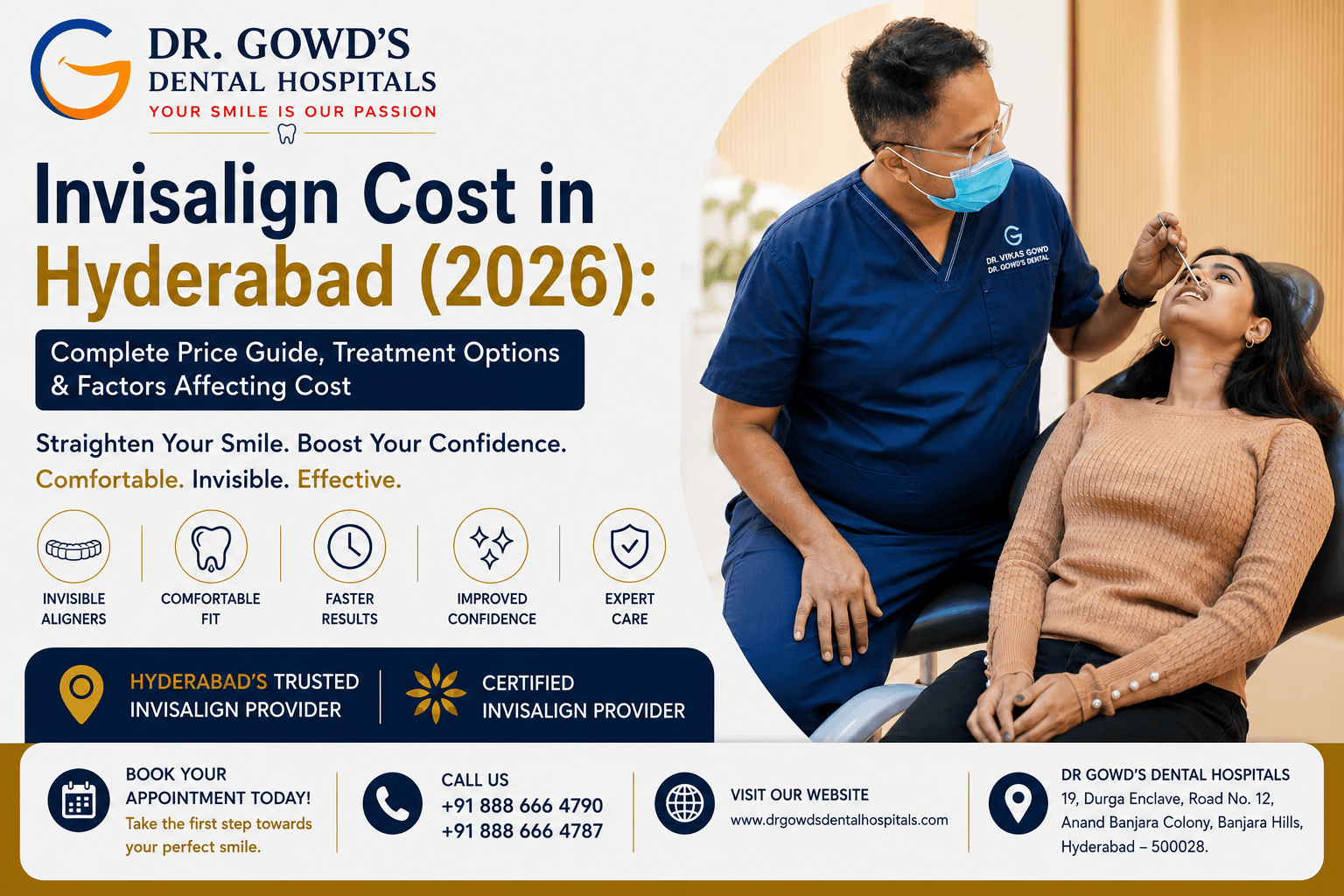 DR. GOWD'S
DENTAL HOSPITALS
YOUR SMILE IS OUR PASSION

Invisalign Cost in Hyderabad (2026):

Complete Price Guide, Treatment Options & Factors Affecting Cost

Straighten Your Smile. Boost Your Confidence.
Comfortable. Invisible. Effective.

INVISIBLE ALIGNERS
COMFORTABLE FIT
FASTER RESULTS
IMPROVED CONFIDENCE
EXPERT CARE

HYDERABAD'S TRUSTED INVISALIGN PROVIDER

CERTIFIED INVISALIGN PROVIDER

DR. VIKAS GOWD
DR. GOWD'S DENTAL

BOOK YOUR APPOINTMENT TODAY!
Take the first step towards your perfect smile.

CALL US
+91 888 666 4790
+91 888 666 4787

VISIT OUR WEBSITE
www.drgowdsdentalhospitals.com

DR GOWD'S DENTAL HOSPITALS
19, Durga Enclave, Road No. 12, Anand Banjara Colony, Banjara Hills, Hyderabad – 500028.